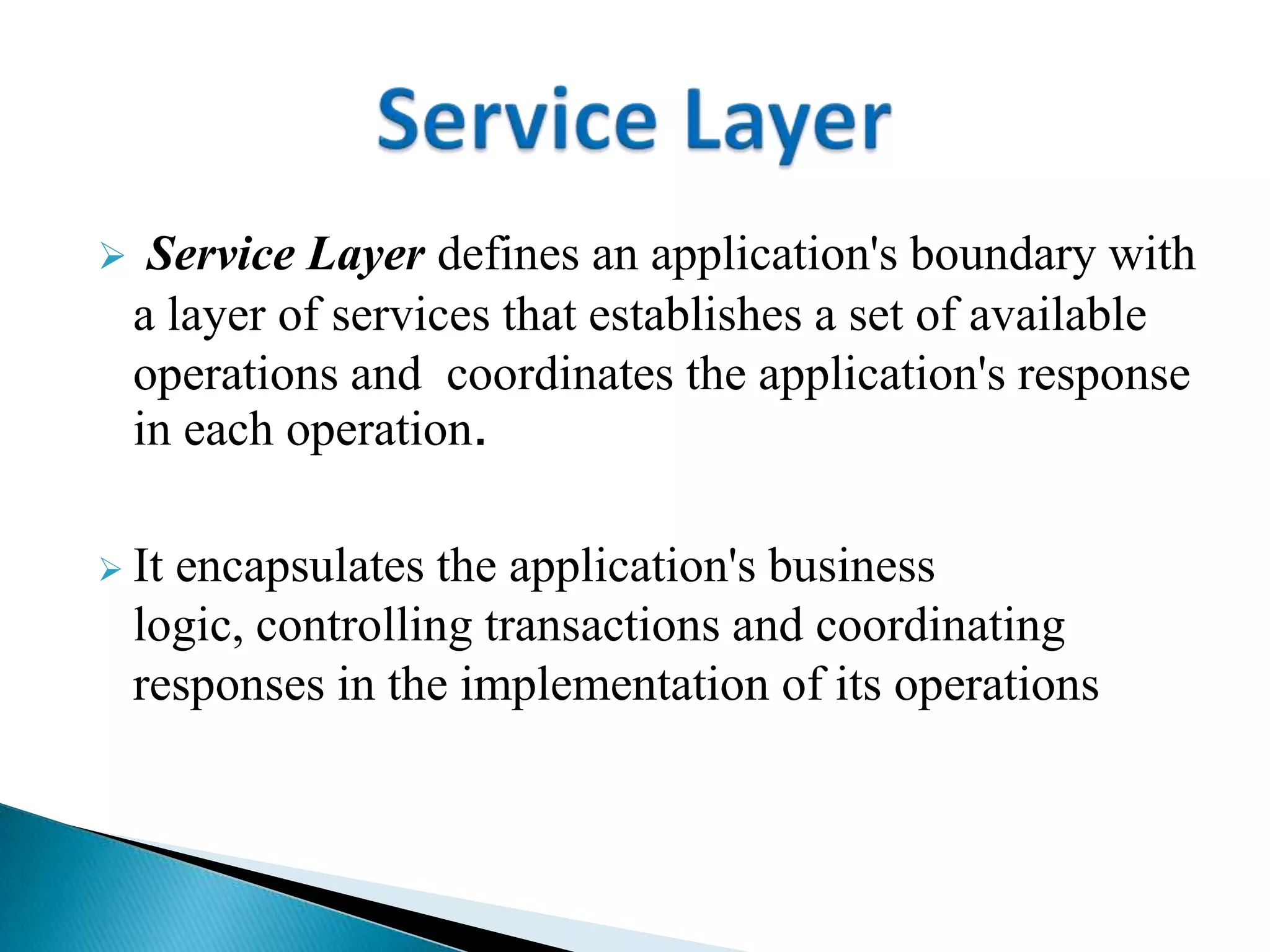 Service Layer

➢ Service Layer defines an application's boundary with a layer of services that establishes a set of available operations and coordinates the application's response in each operation.

➢ It encapsulates the application's business logic, controlling transactions and coordinating responses in the implementation of its operations